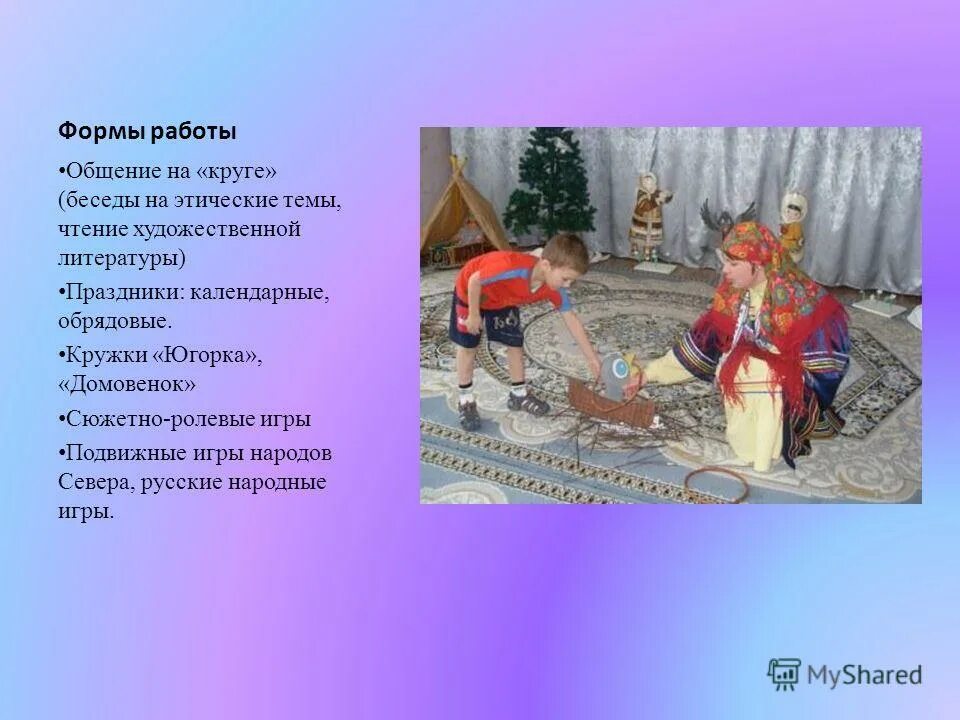 Формы работы

•Общение на «круге» (беседы на этические темы, чтение художественной литературы)

•Праздники: календарные, обрядовые.

•Кружки «Югорка», «Домовенок»

•Сюжетно-ролевые игры

•Подвижные игры народов Севера, русские народные игры.

MyShared